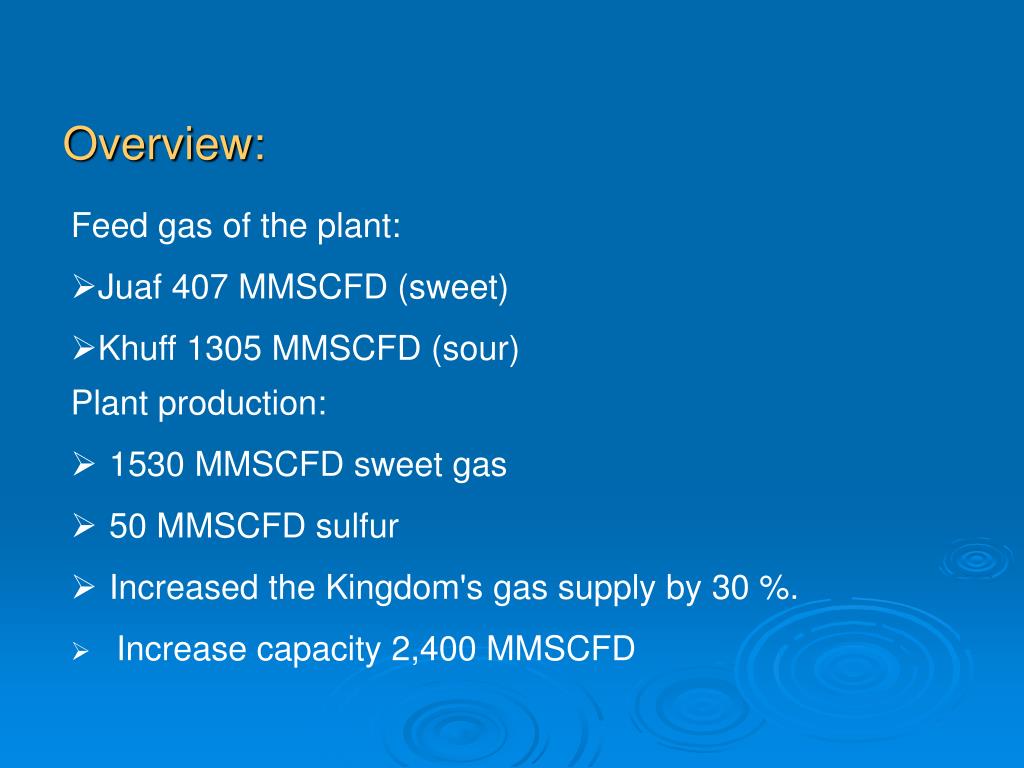 Overview:

Feed gas of the plant:

➢Juaf 407 MMSCFD (sweet)

➢Khuff 1305 MMSCFD (sour)

Plant production:

➢ 1530 MMSCFD sweet gas

➢ 50 MMSCFD sulfur

➢ Increased the Kingdom's gas supply by 30 %.

➢ Increase capacity 2,400 MMSCFD